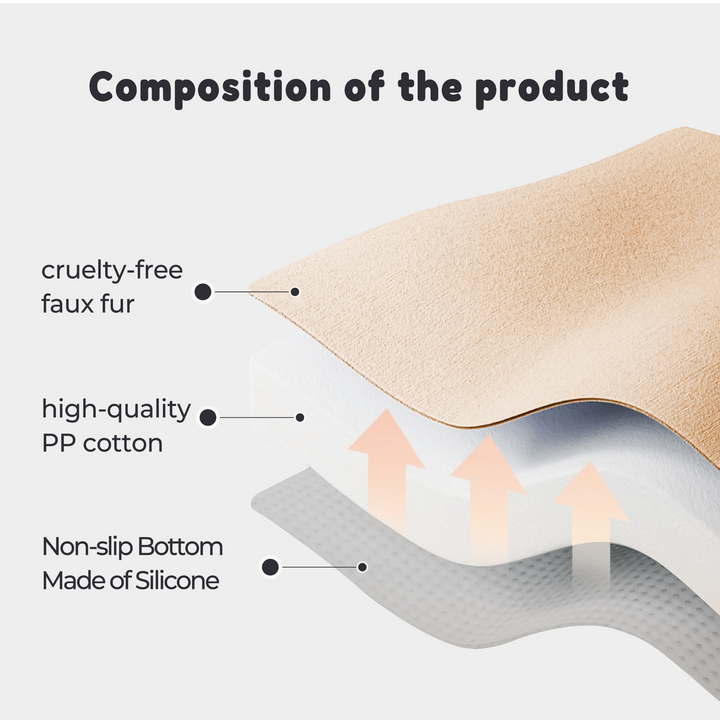 Composition of the product

cruelty-free faux fur

high-quality PP cotton

Non-slip Bottom Made of Silicone